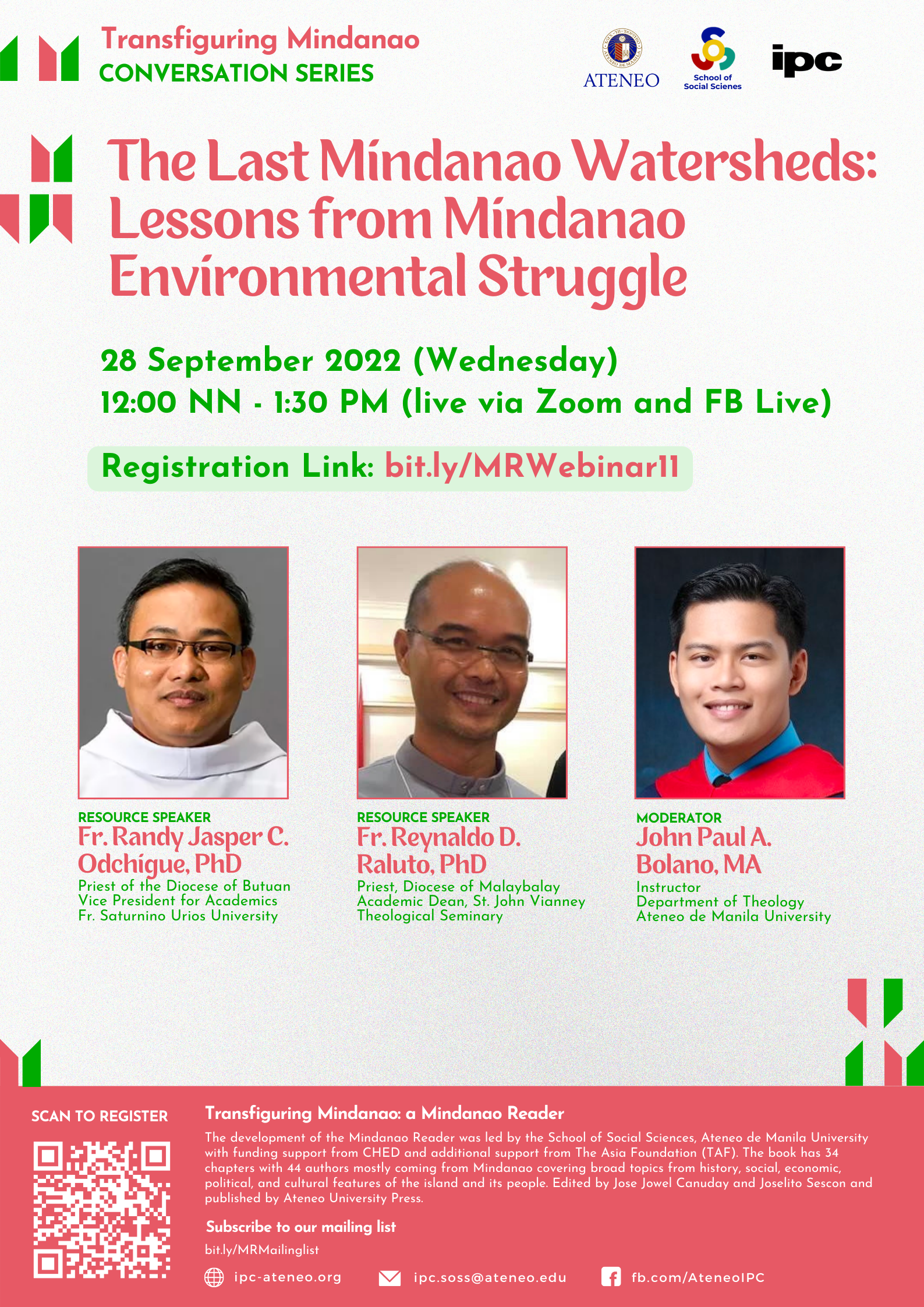 Transfiguring Mindanao
CONVERSATION SERIES

ATENEO
School of Social Scienes
ipc

The Last Mindanao Watersheds: Lessons from Mindanao Environmental Struggle

28 September 2022 (Wednesday)
12:00 NN - 1:30 PM (live via Zoom and FB Live)

Registration Link: bit.ly/MRWebinar11

RESOURCE SPEAKER
Fr. Randy Jasper C. Odchigue, PhD
Priest of the Diocese of Butuan
Vice President for Academics
Fr. Saturnino Urios University

RESOURCE SPEAKER
Fr. Reynaldo D. Raluto, PhD
Priest, Diocese of Malaybalay
Academic Dean, St. John Vianney Theological Seminary

MODERATOR
John Paul A. Bolano, MA
Instructor
Department of Theology
Ateneo de Manila University

SCAN TO REGISTER

Transfiguring Mindanao: a Mindanao Reader
The development of the Mindanao Reader was led by the School of Social Sciences, Ateneo de Manila University with funding support from CHED and additional support from The Asia Foundation (TAF). The book has 34 chapters with 44 authors mostly coming from Mindanao covering broad topics from history, social, economic, political, and cultural features of the island and its people. Edited by Jose Jowel Canuday and Joselito Sescon and published by Ateneo University Press.

Subscribe to our mailing list
bit.ly/MRMailinglist

ipc-ateneo.org
ipc.soss@ateneo.edu
fb.com/AteneoIPC